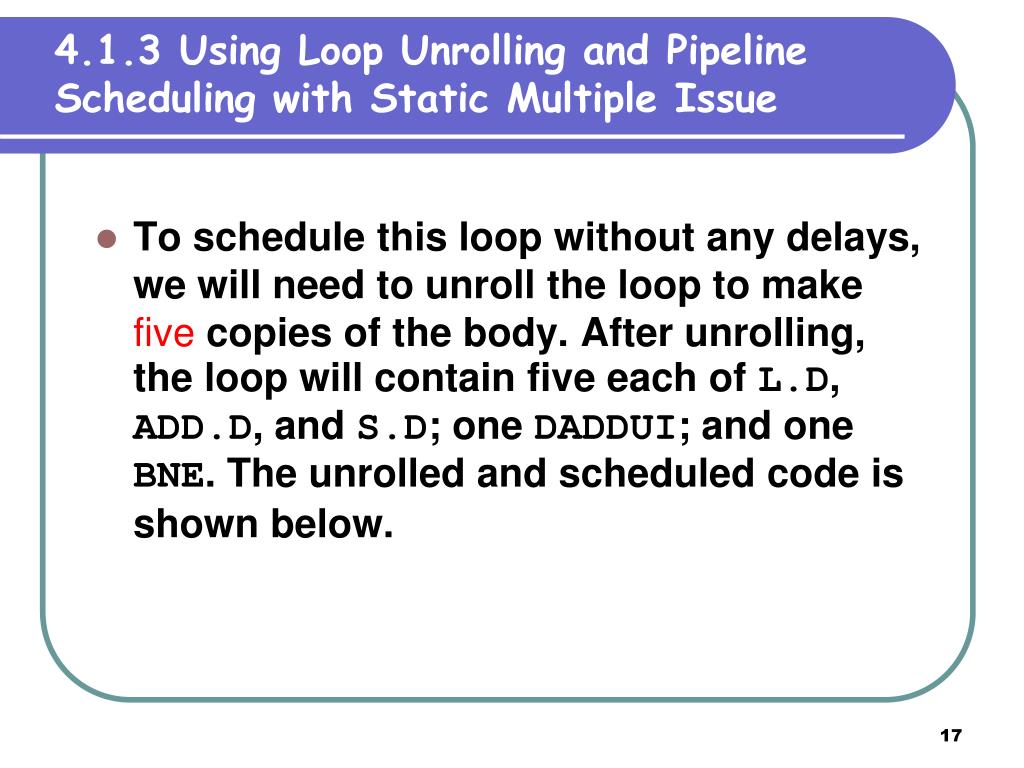 4.1.3 Using Loop Unrolling and Pipeline Scheduling with Static Multiple Issue

To schedule this loop without any delays, we will need to unroll the loop to make five copies of the body. After unrolling, the loop will contain five each of L.D, ADD.D, and S.D; one DADDUI; and one BNE. The unrolled and scheduled code is shown below.

17